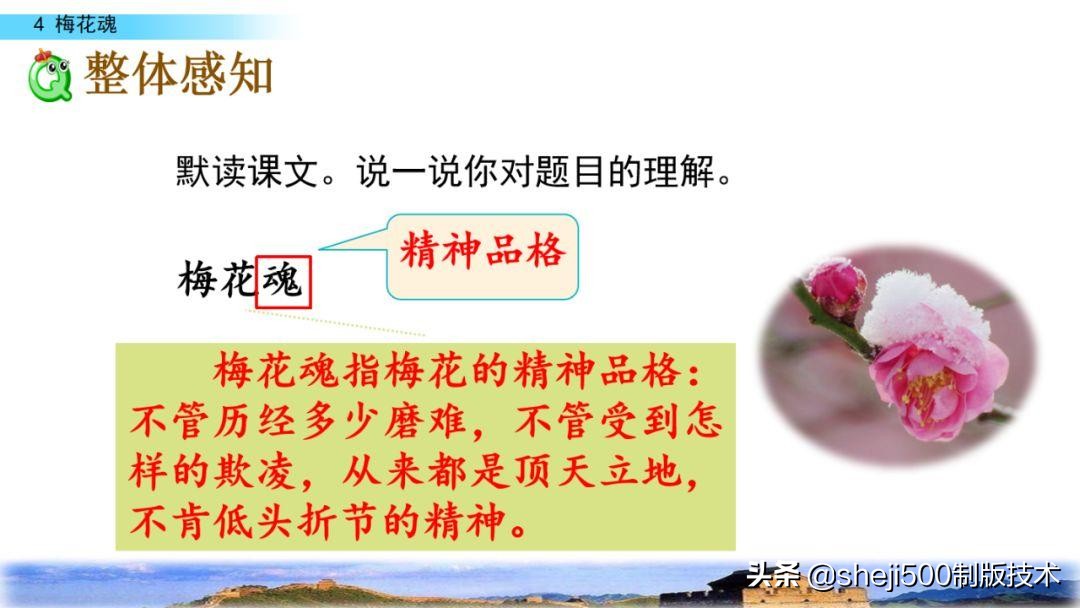 4 梅花魂

整体感知

默读课文。说一说你对题目的理解。

梅花魂

精神品格

梅花魂指梅花的精神品格：不管历经多少磨难，不管受到怎样的欺凌，从来都是顶天立地，不肯低头折节的精神。

头条 @sheji500制版技术